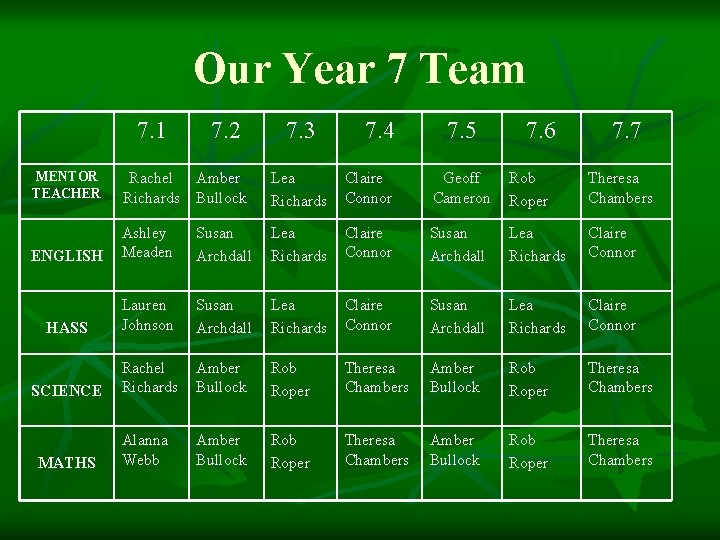 Our Year 7 Team

| | 7.1 | 7.2 | 7.3 | 7.4 | 7.5 | 7.6 | 7.7 |
|---|---|---|---|---|---|---|---|
| MENTOR TEACHER | Rachel Richards | Amber Bullock | Lea Richards | Claire Connor | Geoff Cameron | Rob Roper | Theresa Chambers |
| ENGLISH | Ashley Meaden | Susan Archdall | Lea Richards | Claire Connor | Susan Archdall | Lea Richards | Claire Connor |
| HASS | Lauren Johnson | Susan Archdall | Lea Richards | Claire Connor | Susan Archdall | Lea Richards | Claire Connor |
| SCIENCE | Rachel Richards | Amber Bullock | Rob Roper | Theresa Chambers | Amber Bullock | Rob Roper | Theresa Chambers |
| MATHS | Alanna Webb | Amber Bullock | Rob Roper | Theresa Chambers | Amber Bullock | Rob Roper | Theresa Chambers |